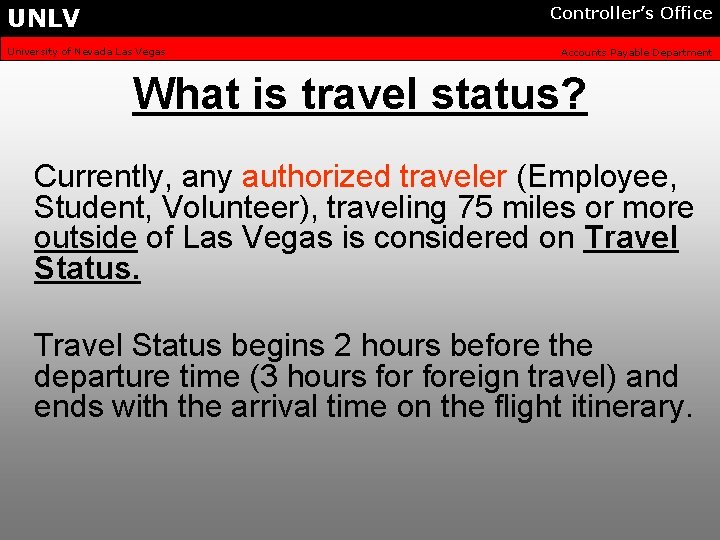 UNLV

Controller's Office

University of Nevada Las Vegas

Accounts Payable Department

What is travel status?

Currently, any authorized traveler (Employee, Student, Volunteer), traveling 75 miles or more outside of Las Vegas is considered on Travel Status.

Travel Status begins 2 hours before the departure time (3 hours for foreign travel) and ends with the arrival time on the flight itinerary.